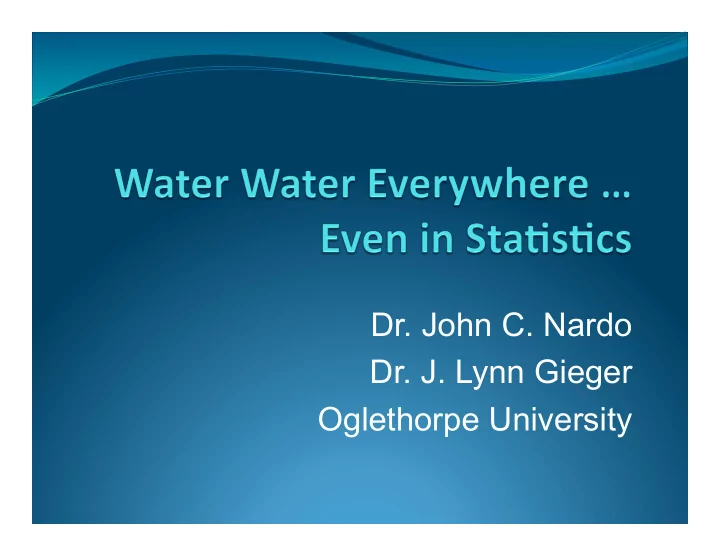 Water Water Everywhere … Even in Statistics

Dr. John C. Nardo
Dr. J. Lynn Gieger
Oglethorpe University